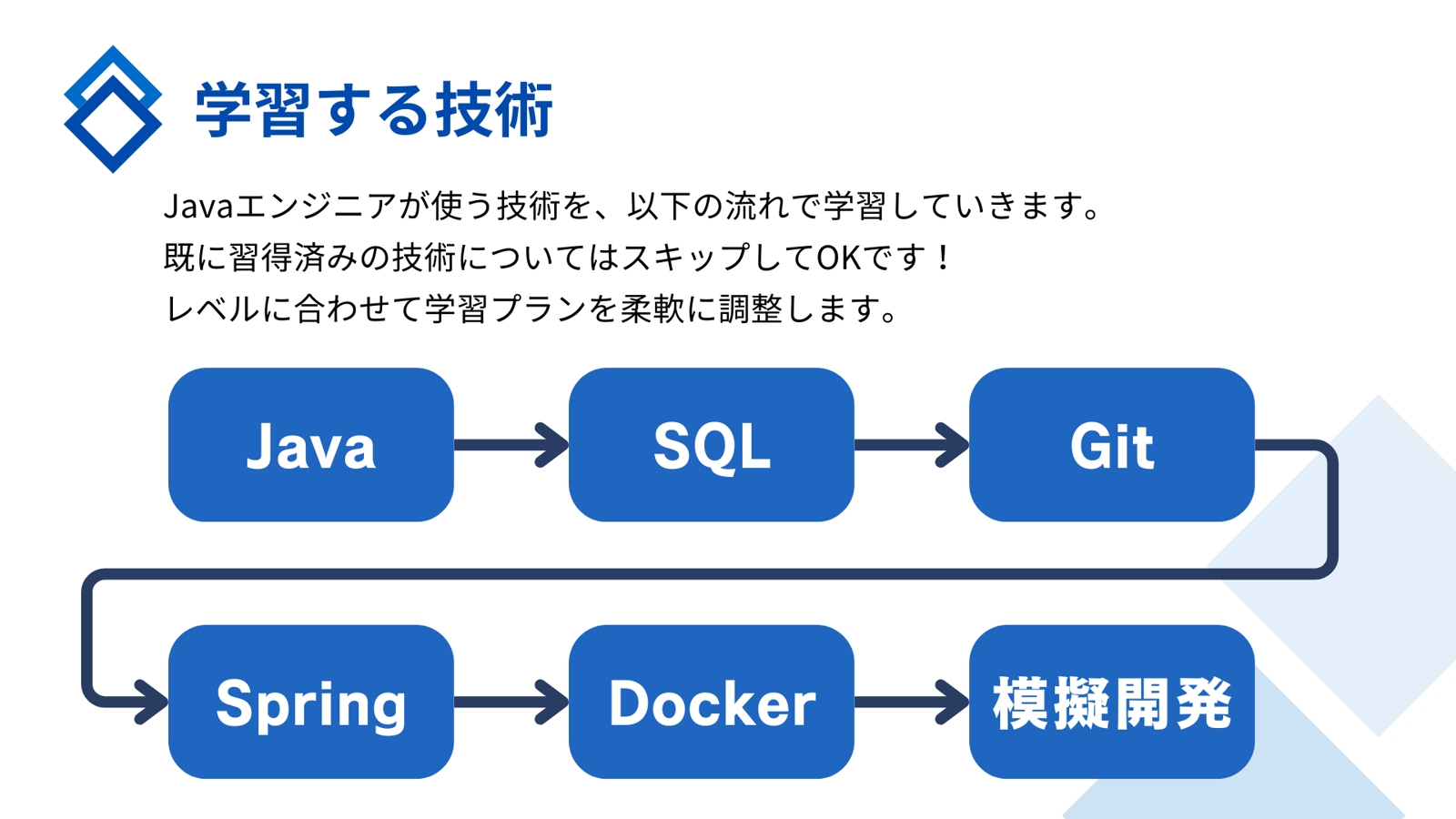 学習する技術

Javaエンジニアが使う技術を、以下の流れで学習していきます。
既に習得済みの技術についてはスキップしてOKです！
レベルに合わせて学習プランを柔軟に調整します。

Java

SQL

Git

Spring

Docker

模擬開発